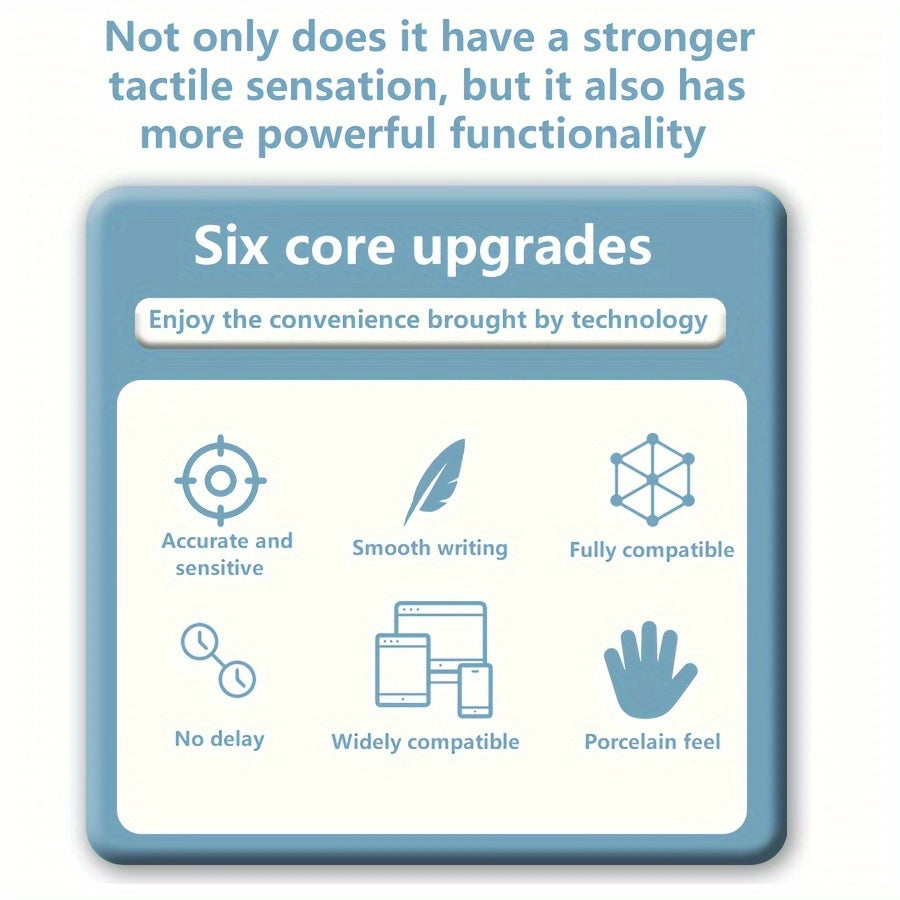 Not only does it have a stronger tactile sensation, but it also has more powerful functionality

Six core upgrades

Enjoy the convenience brought by technology

Accurate and sensitive

Smooth writing

Fully compatible

No delay

Widely compatible

Porcelain feel